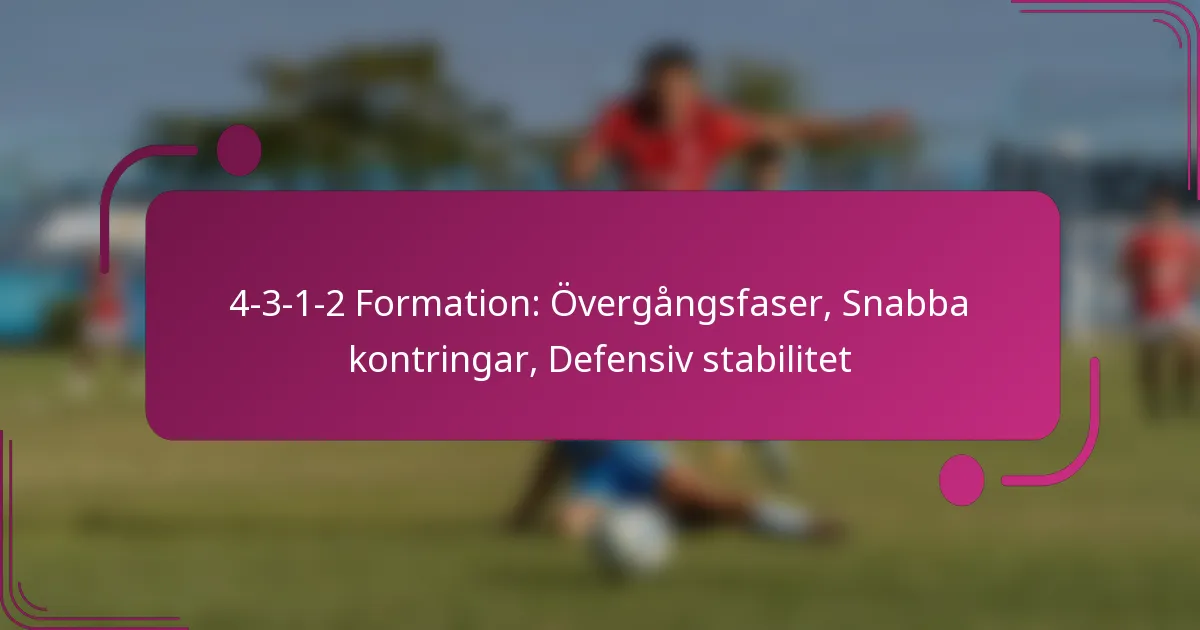 4-3-1-2 Formation: Övergångsfaser, Snabba kontringar, Defensiv stabilitet